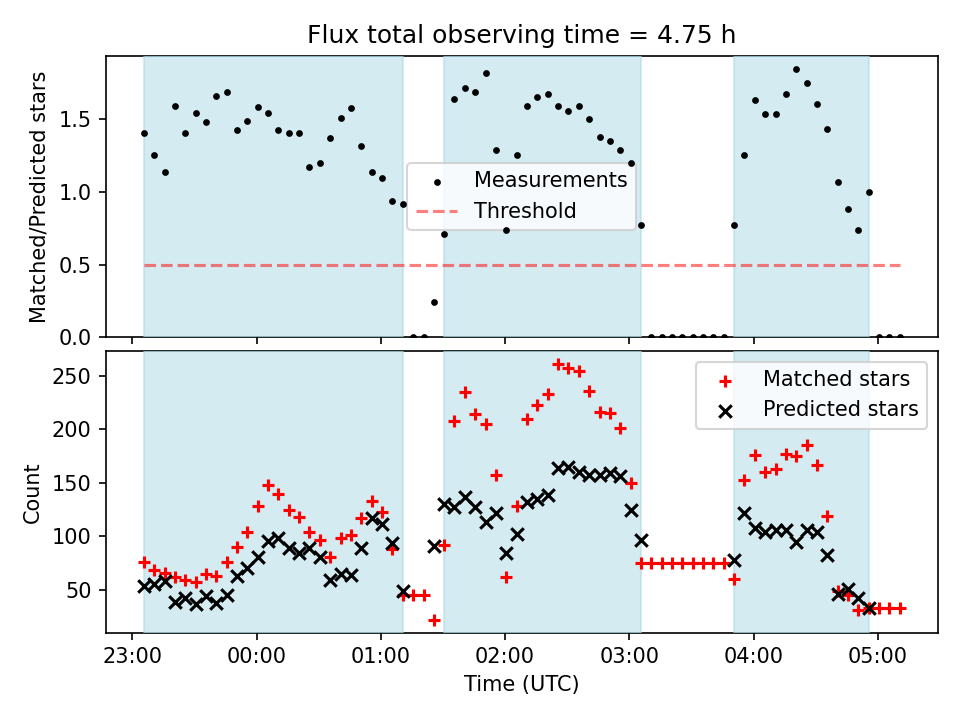 Flux total observing time = 4.75 h

Matched/Predicted stars

1.5
1.0
0.5
0.0

Measurements
Threshold

Count

250
200
150
100
50

Matched stars
Predicted stars

23:00
00:00
01:00
02:00
03:00
04:00
05:00

Time (UTC)